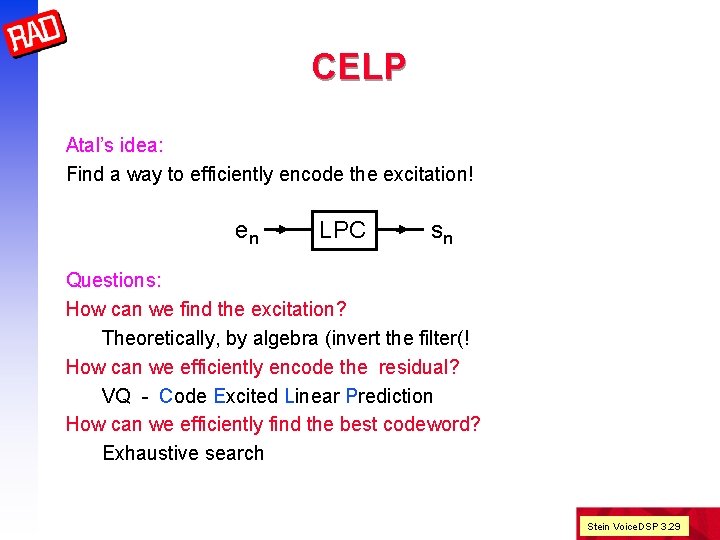 RAD

CELP

Atal's idea:
Find a way to efficiently encode the excitation!

$e_n$ LPC $s_n$

Questions:
How can we find the excitation?
Theoretically, by algebra (invert the filter(!
How can we efficiently encode the residual?
VQ - Code Excited Linear Prediction
How can we efficiently find the best codeword?
Exhaustive search

Stein VoiceDSP 3.29